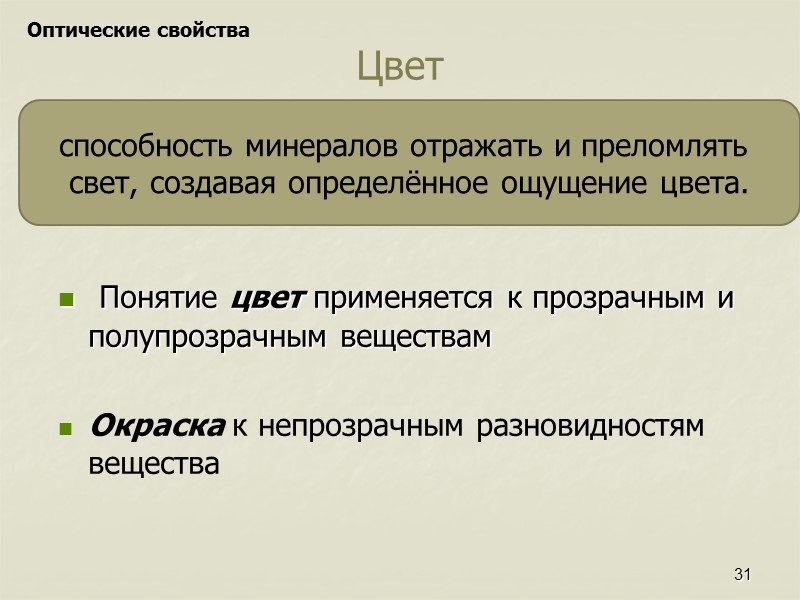 Оптические свойства

Цвет

способность минералов отражать и преломлять свет, создавая определённое ощущение цвета.

Понятие цвет применяется к прозрачным и полупрозрачным веществам

Окраска к непрозрачным разновидностям вещества

31